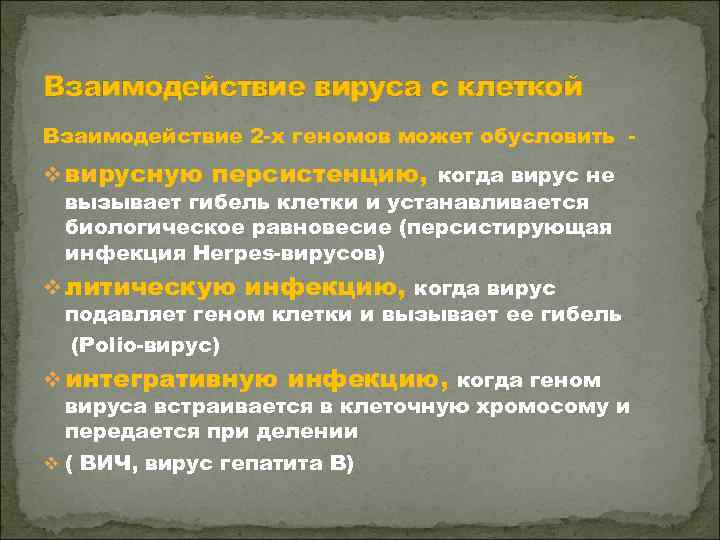 Взаимодействие вируса с клеткой

Взаимодействие 2-х геномов может обусловить -

❖ вирусную персистенцию, когда вирус не вызывает гибель клетки и устанавливается биологическое равновесие (персистирующая инфекция Herpes-вирусов)

❖ литическую инфекцию, когда вирус подавляет геном клетки и вызывает ее гибель (Polio-вирус)

❖ интегративную инфекцию, когда геном вируса встраивается в клеточную хромосому и передается при делении

❖ ( ВИЧ, вирус гепатита В)